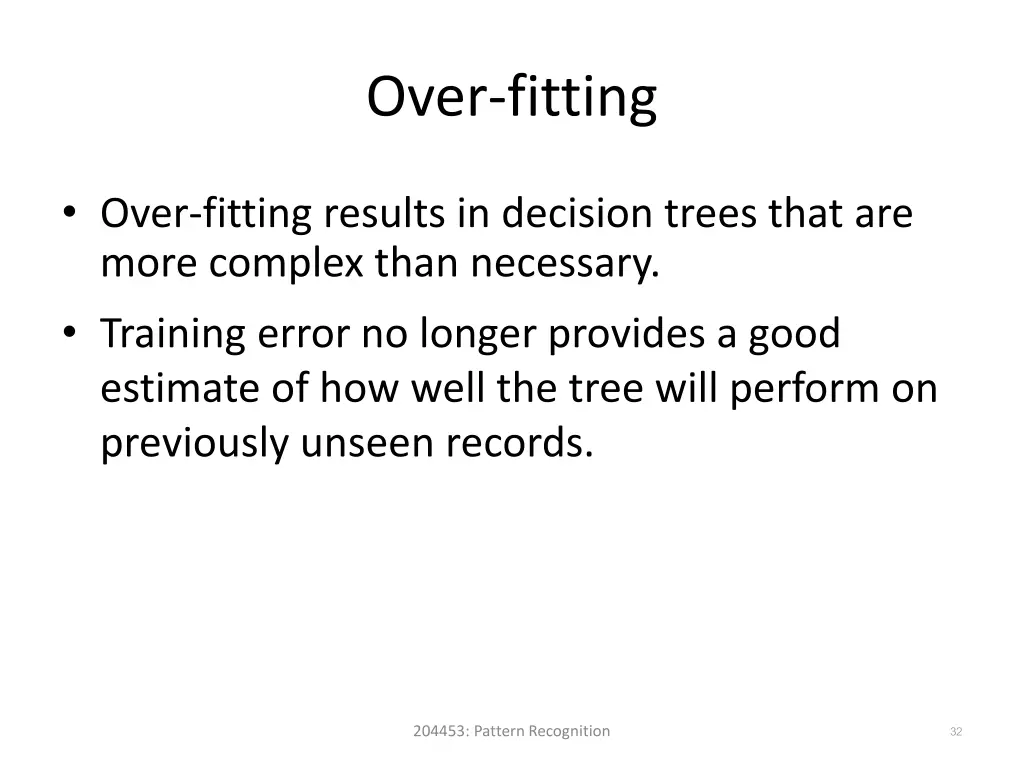 Over-fitting

• Over-fitting results in decision trees that are more complex than necessary.

• Training error no longer provides a good estimate of how well the tree will perform on previously unseen records.

204453: Pattern Recognition

32